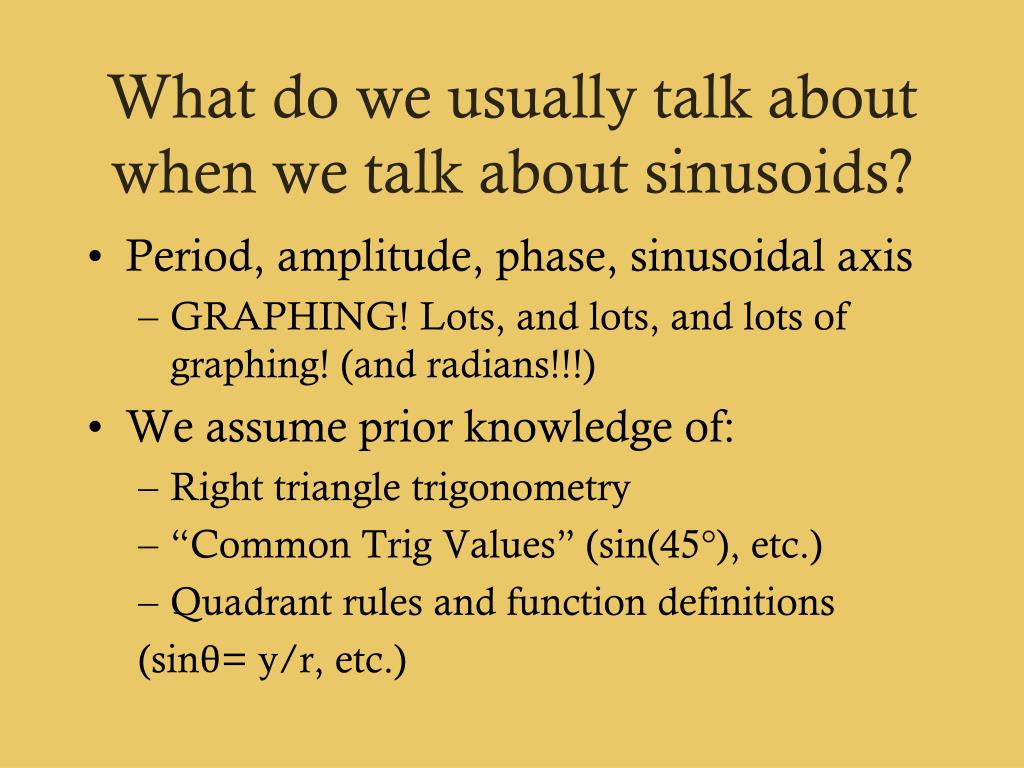 What do we usually talk about when we talk about sinusoids?

• Period, amplitude, phase, sinusoidal axis
– GRAPHING! Lots, and lots, and lots of graphing! (and radians!!!)

• We assume prior knowledge of:
– Right triangle trigonometry
– “Common Trig Values” (sin(45°), etc.)
– Quadrant rules and function definitions
(sinθ= y/r, etc.)